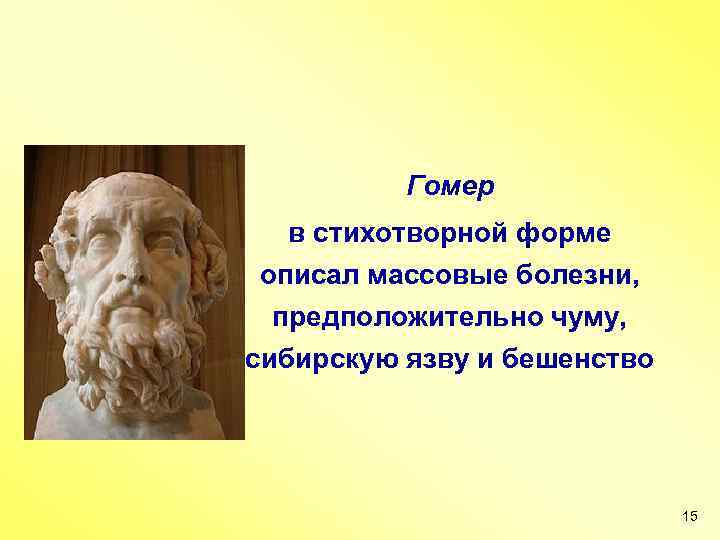 Гомер

в стихотворной форме описал массовые болезни, предположительно чуму, сибирскую язву и бешенство

15